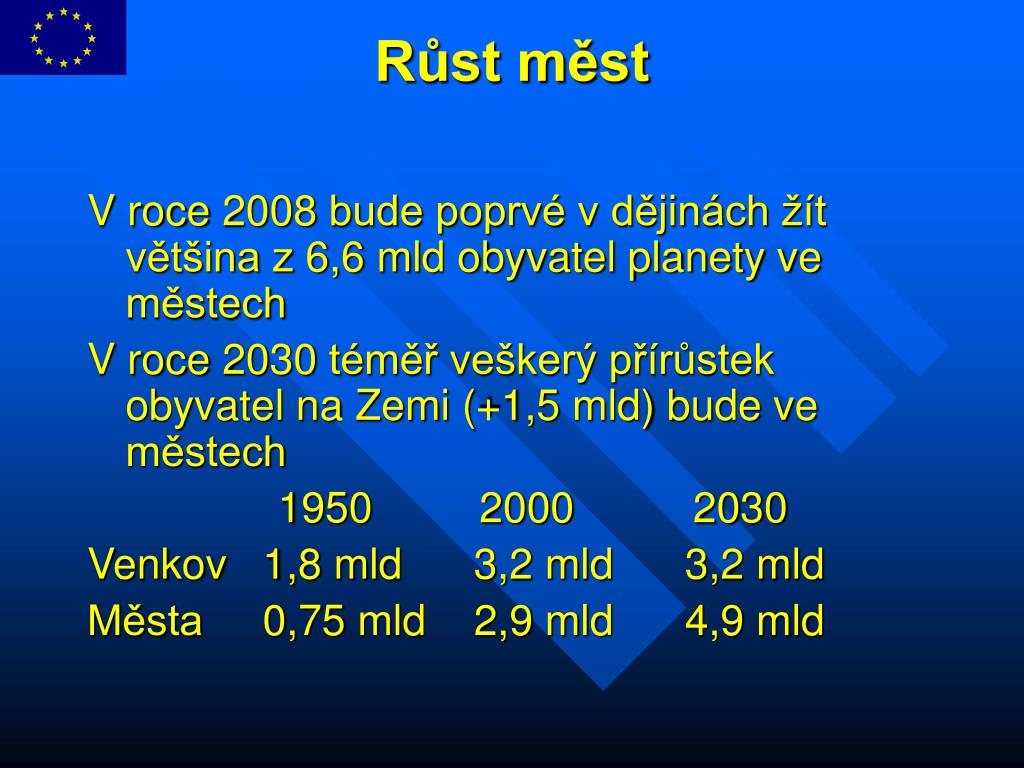 Růst měst

V roce 2008 bude poprvé v dějinách žít většina z 6,6 mld obyvatel planety ve městech

V roce 2030 téměř veškerý přírůstek obyvatel na Zemi (+1,5 mld) bude ve městech

| | 1950 | 2000 | 2030 |
|---|---|---|---|
| Venkov | 1,8 mld | 3,2 mld | 3,2 mld |
| Města | 0,75 mld | 2,9 mld | 4,9 mld |